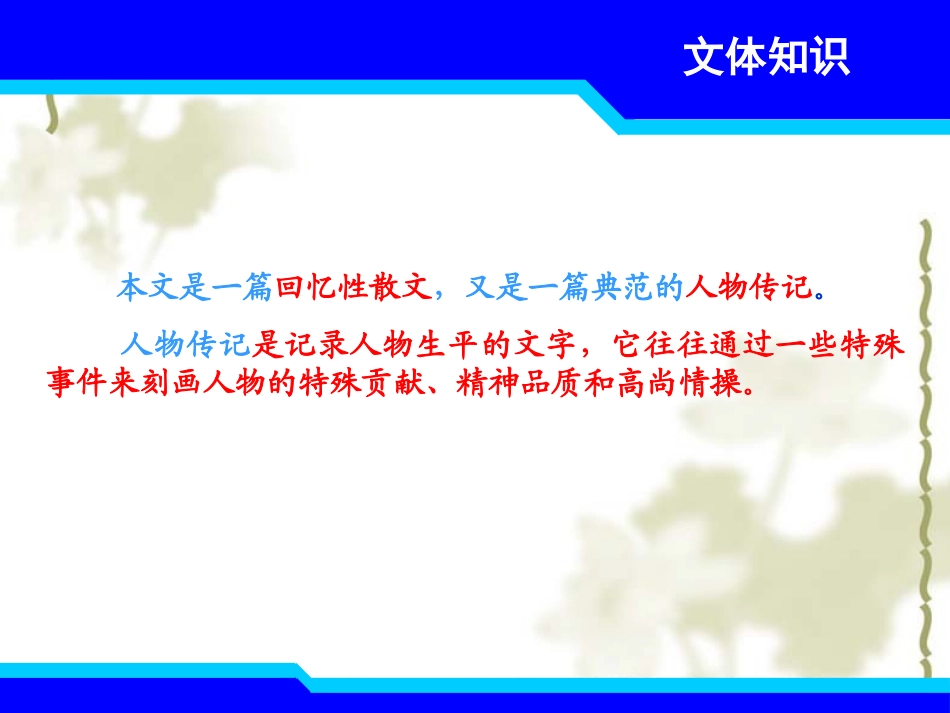 文体知识

本文是一篇回忆性散文，又是一篇典范的人物传记。

人物传记是记录人物生平的文字，它往往通过一些特殊事件来刻画人物的特殊贡献、精神品质和高尚情操。